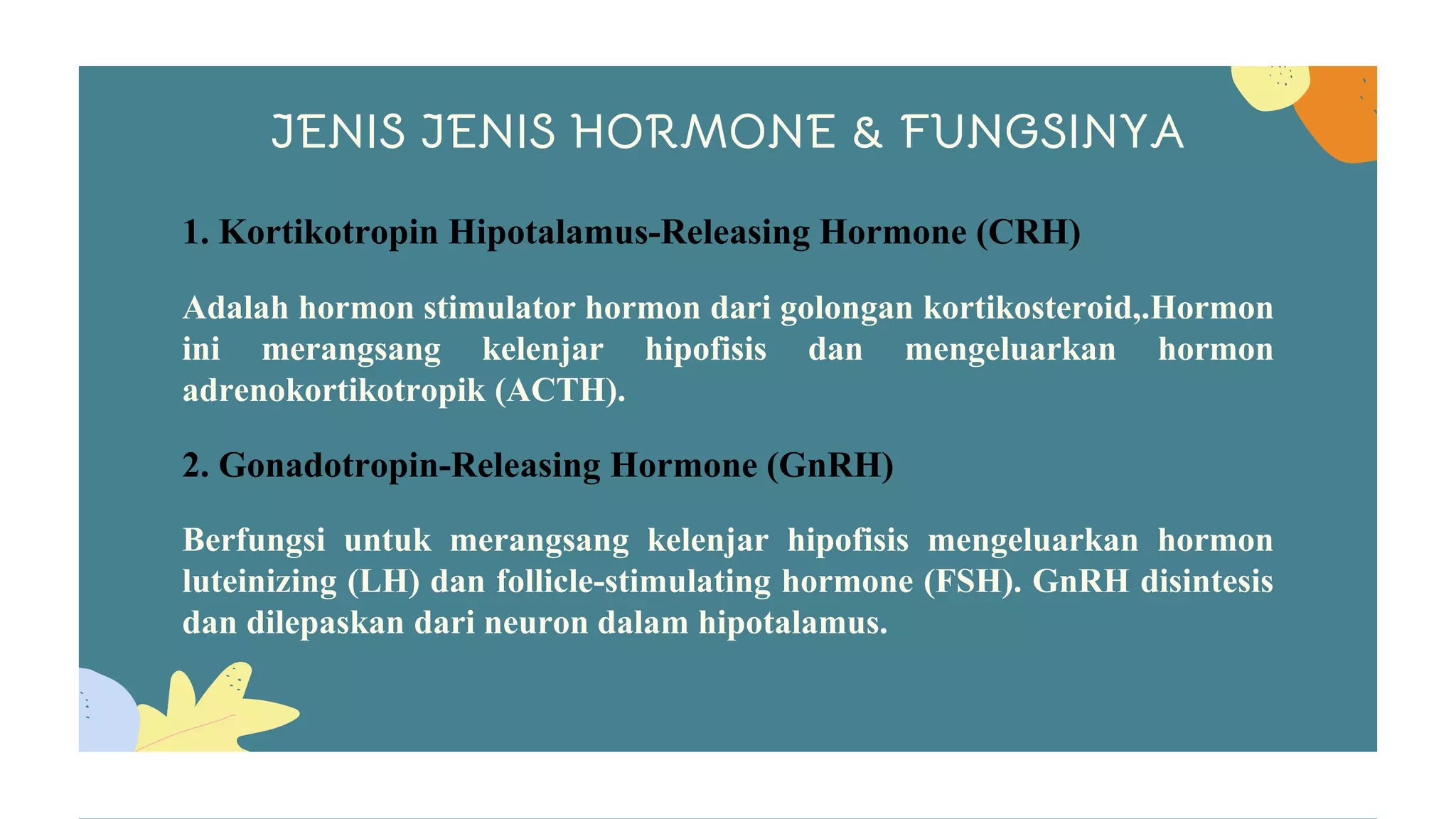 JENIS JENIS HORMONE & FUNGSINYA

1. Kortikotropin Hipotalamus-Releasing Hormone (CRH)

Adalah hormon stimulator hormon dari golongan kortikosteroid,.Hormon ini merangsang kelenjar hipofisis dan mengeluarkan hormon adrenokortikotropik (ACTH).

2. Gonadotropin-Releasing Hormone (GnRH)

Berfungsi untuk merangsang kelenjar hipofisis mengeluarkan hormon luteinizing (LH) dan follicle-stimulating hormone (FSH). GnRH disintesis dan dilepaskan dari neuron dalam hipotalamus.